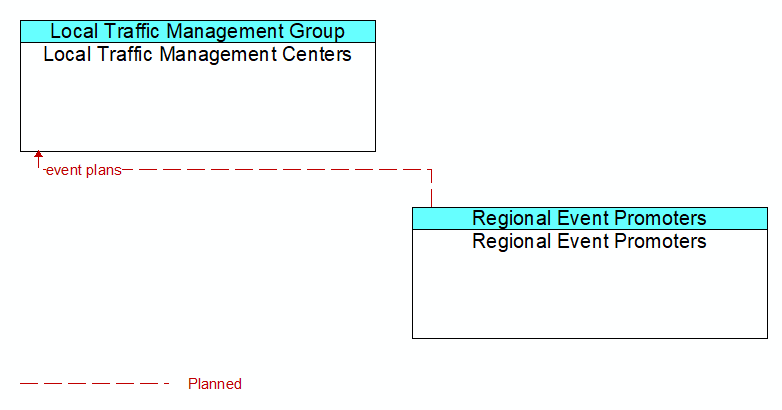 Local Traffic Management Group
Local Traffic Management Centers

event plans

Regional Event Promoters
Regional Event Promoters

Planned